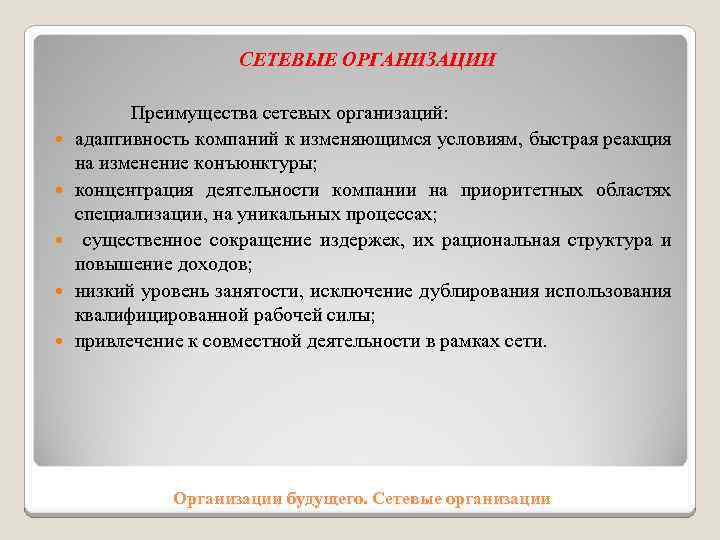 СЕТЕВЫЕ ОРГАНИЗАЦИИ

Преимущества сетевых организаций:

- адаптивность компаний к изменяющимся условиям, быстрая реакция на изменение конъюнктуры;
- концентрация деятельности компании на приоритетных областях специализации, на уникальных процессах;
- существенное сокращение издержек, их рациональная структура и повышение доходов;
- низкий уровень занятости, исключение дублирования использования квалифицированной рабочей силы;
- привлечение к совместной деятельности в рамках сети.

Организации будущего. Сетевые организации